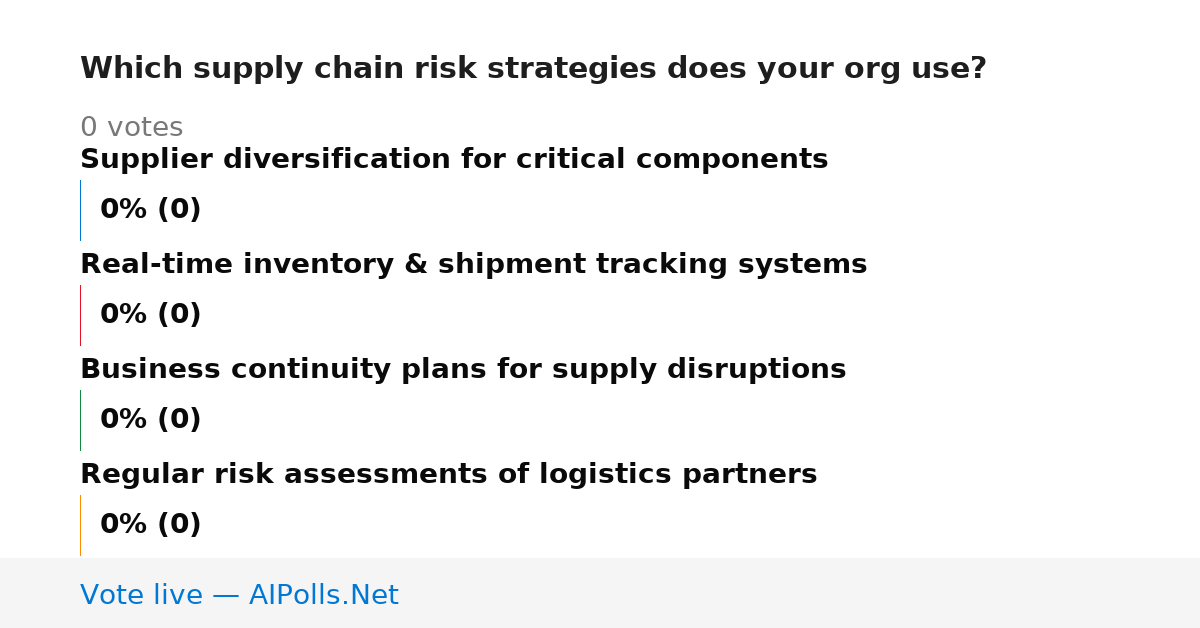 Which supply chain risk strategies does your org use?

0 votes

Supplier diversification for critical components

0% (0)

Real-time inventory & shipment tracking systems

0% (0)

Business continuity plans for supply disruptions

0% (0)

Regular risk assessments of logistics partners

0% (0)

Vote live — AIPolls.Net